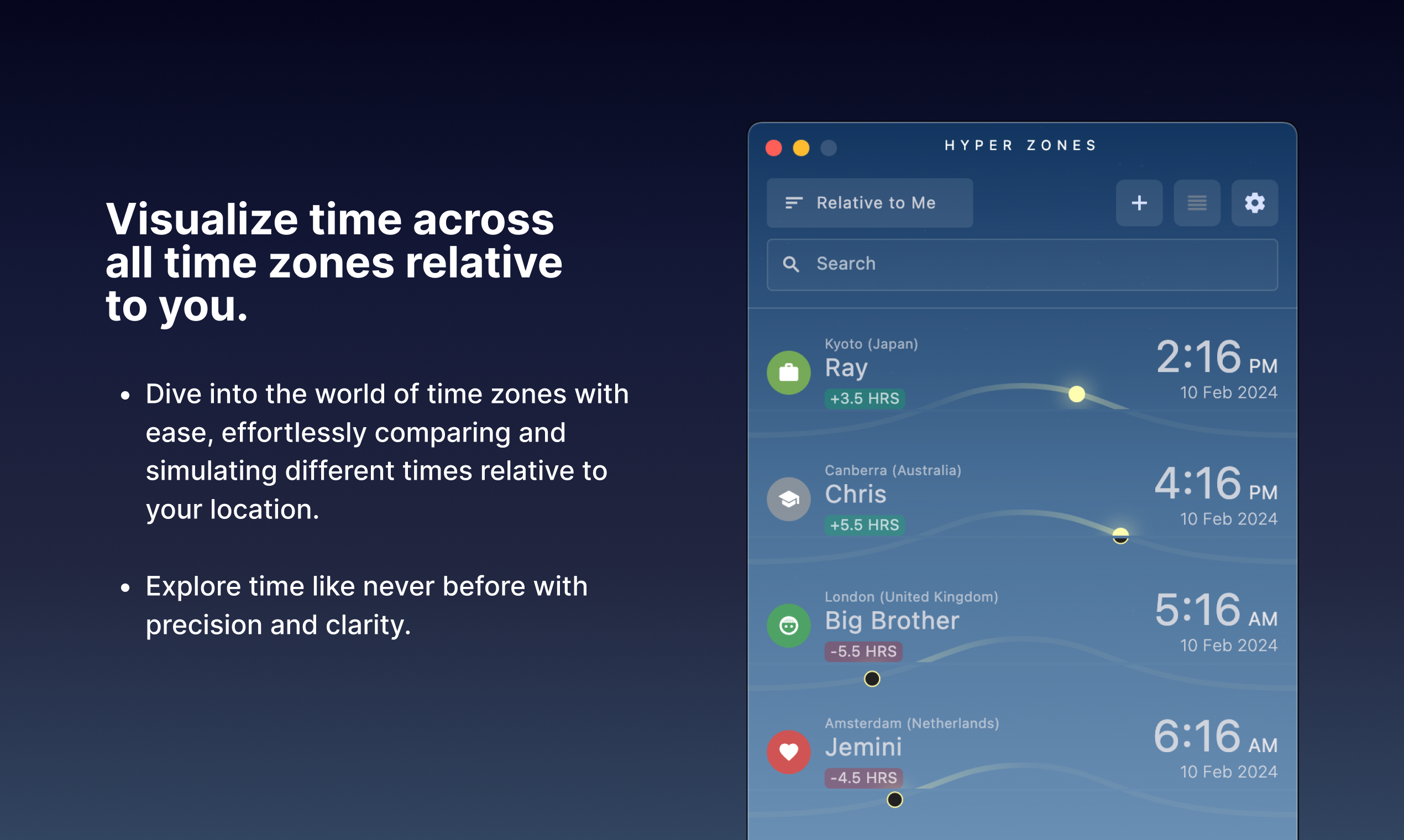 Visualize time across all time zones relative to you.

• Dive into the world of time zones with ease, effortlessly comparing and simulating different times relative to your location.

• Explore time like never before with precision and clarity.

HYPER ZONES

Relative to Me

Search

Kyoto (Japan)
Ray
+3.5 HRS
2:16 PM
10 Feb 2024

Canberra (Australia)
Chris
+5.5 HRS
4:16 PM
10 Feb 2024

London (United Kingdom)
Big Brother
-5.5 HRS
5:16 AM
10 Feb 2024

Amsterdam (Netherlands)
Jemini
-4.5 HRS
6:16 AM
10 Feb 2024